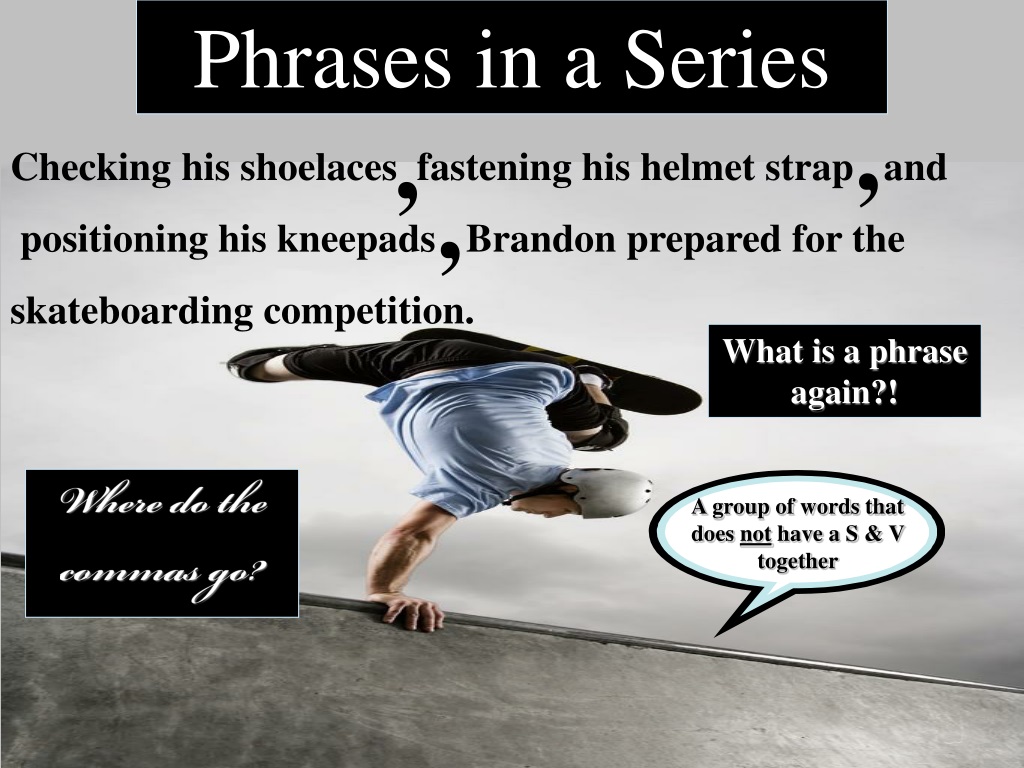 Phrases in a Series

Checking his shoelaces, fastening his helmet strap, and positioning his kneepads, Brandon prepared for the skateboarding competition.

What is a phrase again?!

Where do the commas go?

A group of words that does not have a S & V together